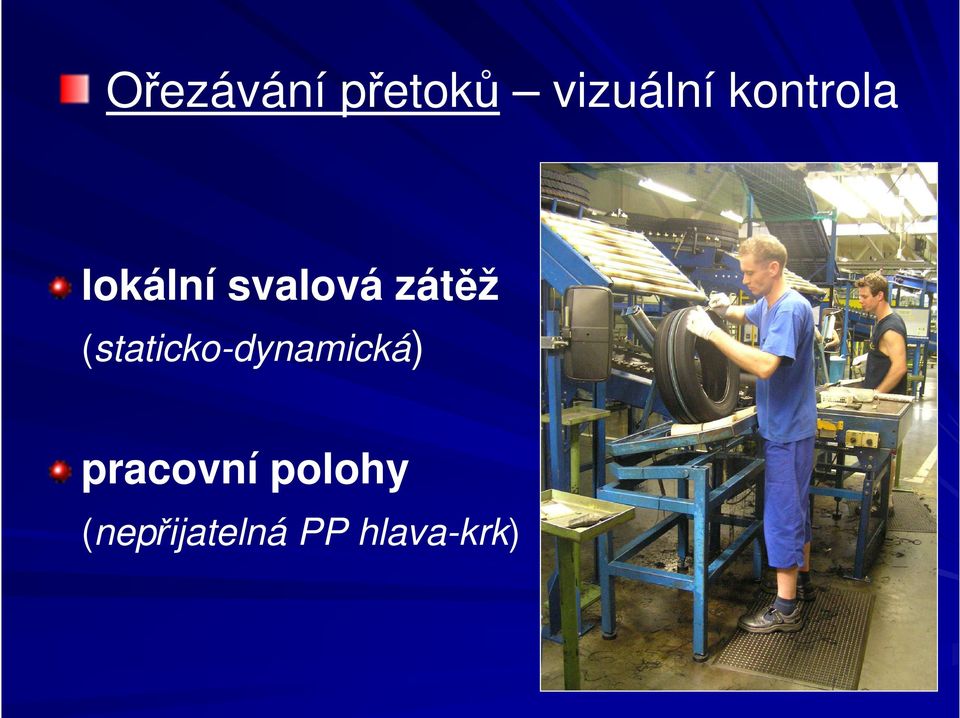 Ořezávání přetoků – vizuální kontrola

lokální svalová zátěž
(staticko-dynamická)

pracovní polohy
(nepřijatelná PP hlava-krk)